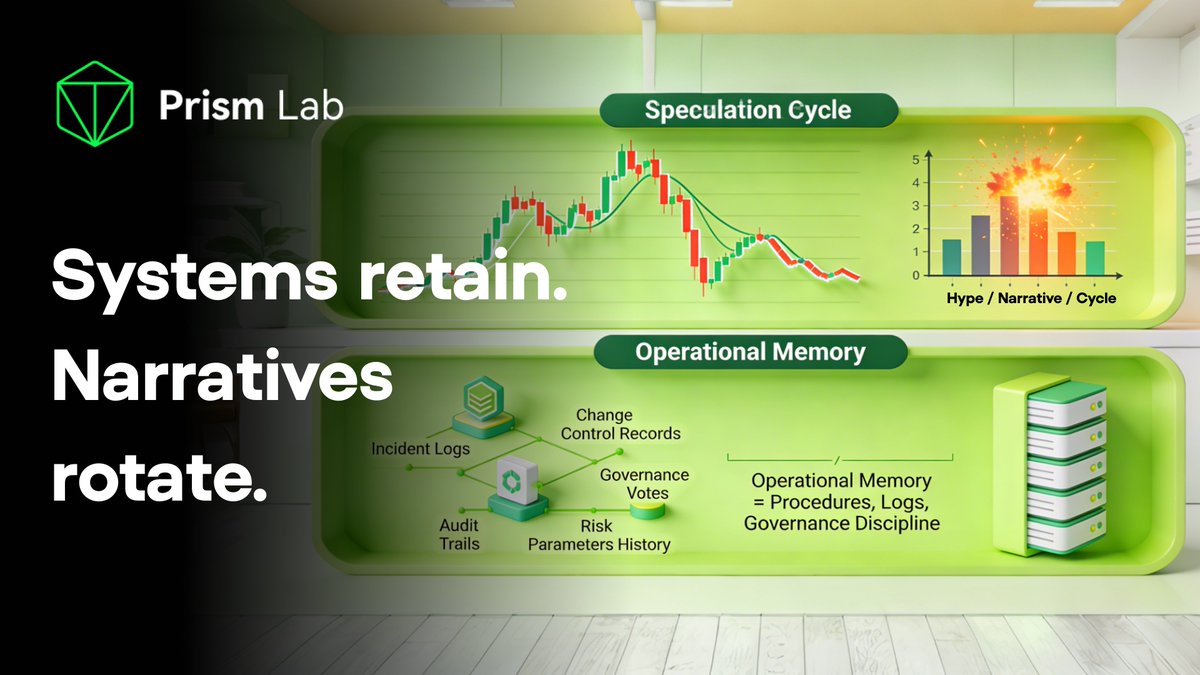 Prism Lab

Systems retain. Narratives rotate.

Speculation Cycle

5
4
3
2
1
0
Hype / Narrative / Cycle

Operational Memory

Incident Logs
Change Control Records
Governance Votes
Audit Trails
Risk Parameters History

Operational Memory = Procedures, Logs, Governance Discipline